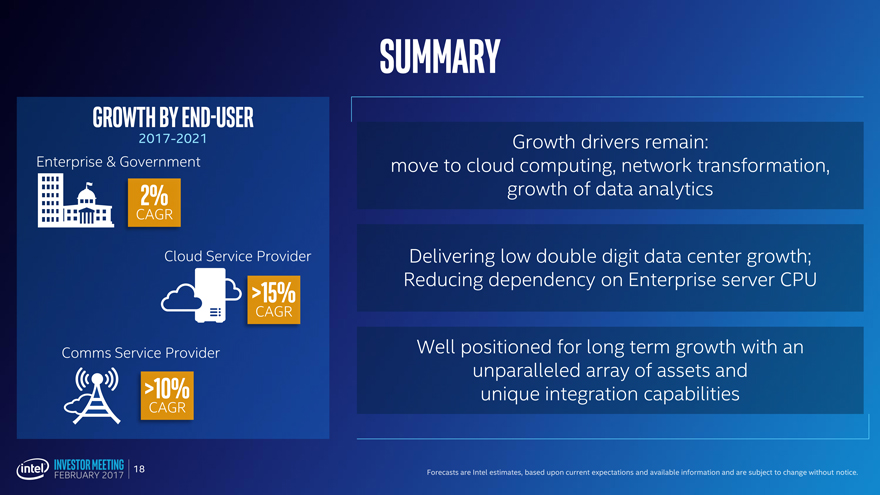 SUMMARY

GROWTH BY END-USER
2017-2021

Enterprise & Government
2%
CAGR

Cloud Service Provider
>15%
CAGR

Comms Service Provider
>10%
CAGR

Growth drivers remain:
move to cloud computing, network transformation,
growth of data analytics

Delivering low double digit data center growth;
Reducing dependency on Enterprise server CPU

Well positioned for long term growth with an
unparalleled array of assets and
unique integration capabilities

intel INVESTOR MEETING FEBRUARY 2017 | 18

Forecasts are Intel estimates, based upon current expectations and available information and are subject to change without notice.